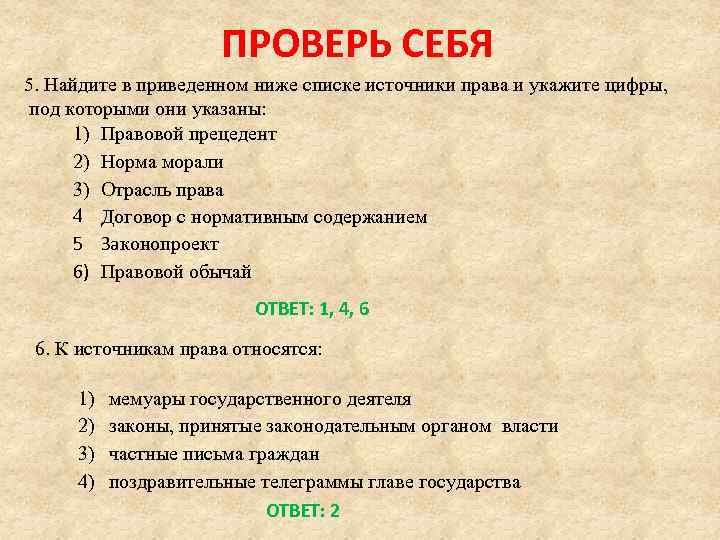 ПРОВЕРЬ СЕБЯ

5. Найдите в приведенном ниже списке источники права и укажите цифры, под которыми они указаны:

1) Правовой прецедент
2) Норма морали
3) Отрасль права
4 Договор с нормативным содержанием
5 Законопроект
6) Правовой обычай

ОТВЕТ: 1, 4, 6

6. К источникам права относятся:

1) мемуары государственного деятеля
2) законы, принятые законодательным органом власти
3) частные письма граждан
4) поздравительные телеграммы главе государства

ОТВЕТ: 2